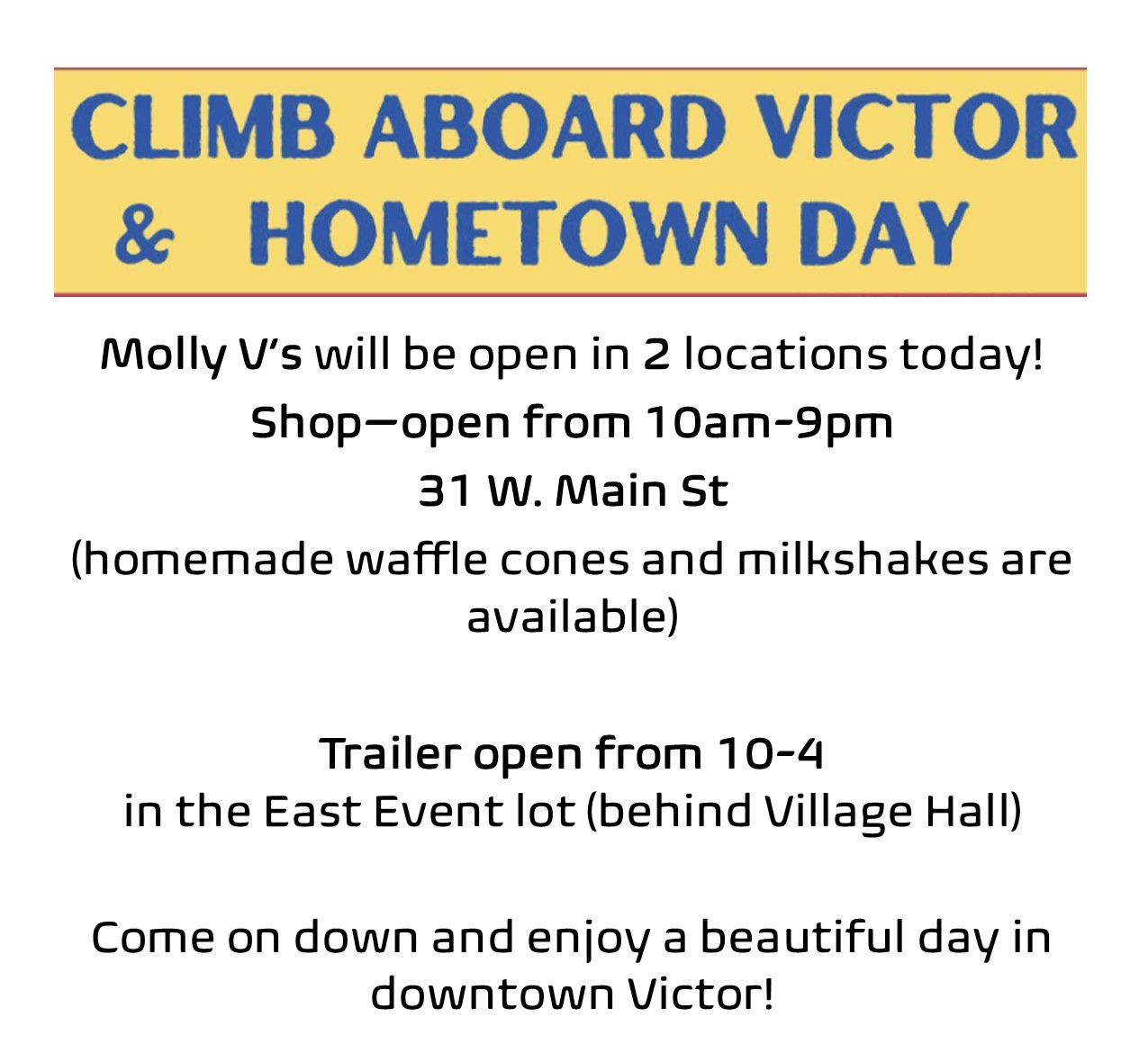 CLIMB ABOARD VICTOR & HOMETOWN DAY

Molly V's will be open in 2 locations today!

Shop—open from 10am-9pm

31 W. Main St

(homemade waffle cones and milkshakes are available)

Trailer open from 10-4
in the East Event lot (behind Village Hall)

Come on down and enjoy a beautiful day in downtown Victor!